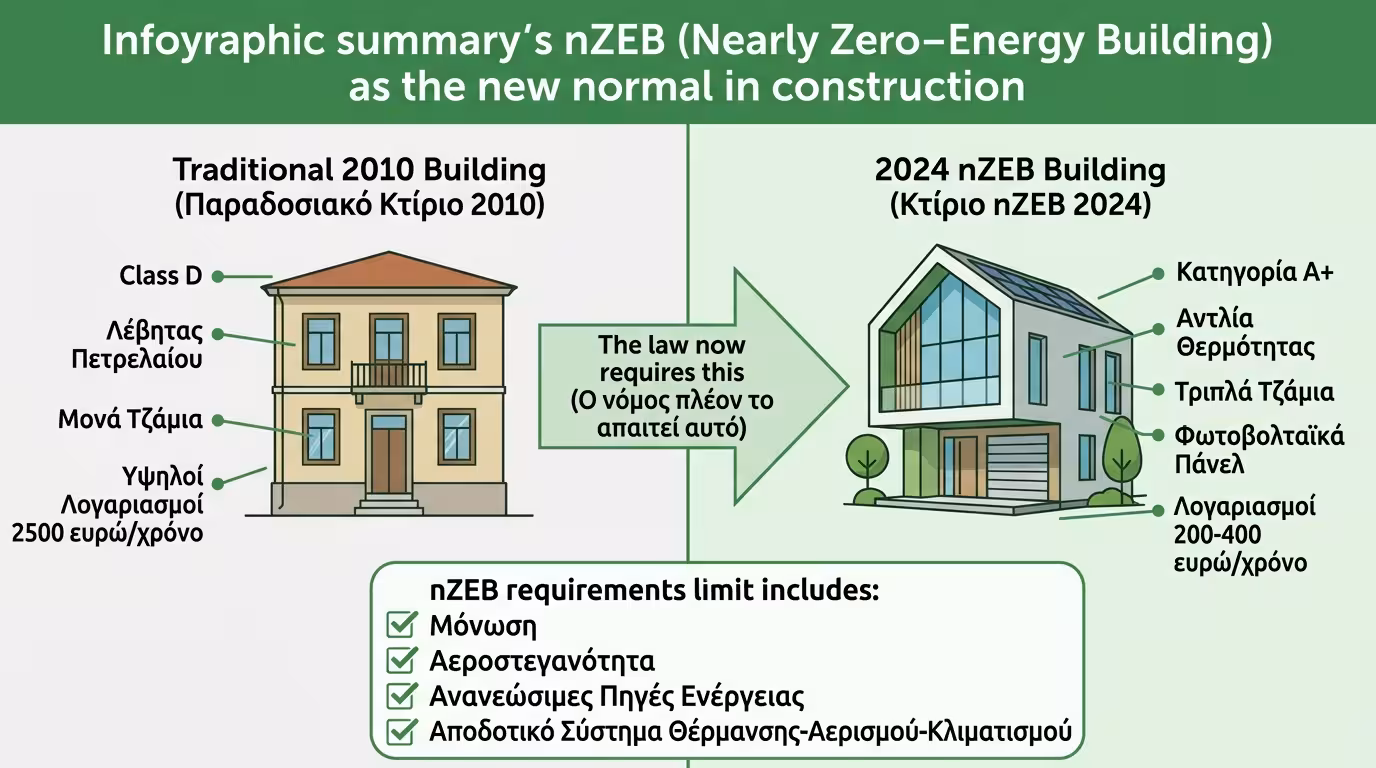 Infoyraphic summary's nZEB (Nearly Zero–Energy Building) as the new normal in construction

Traditional 2010 Building
(Παραδοσιακό Κτίριο 2010)

Class D

Λέβητας Πετρελαίου

Μονά Τζάμια

Υψηλοί Λογαριασμοί 2500 ευρώ/χρόνο

The law now requires this
(Ο νόμος πλέον το απαιτεί αυτό)

2024 nZEB Building
(Κτίριο nZEB 2024)

Κατηγορία A+

Αντλία Θερμότητας

Τριπλά Τζάμια

Φωτοβολταϊκά Πάνελ

Λογαριασμοί 200-400 ευρώ/χρόνο

nZEB requirements limit includes:
Μόνωση
Αεροστεγανότητα
Ανανεώσιμες Πηγές Ενέργειας
Αποδοτικό Σύστημα Θέρμανσης-Αερισμού-Κλιματισμού